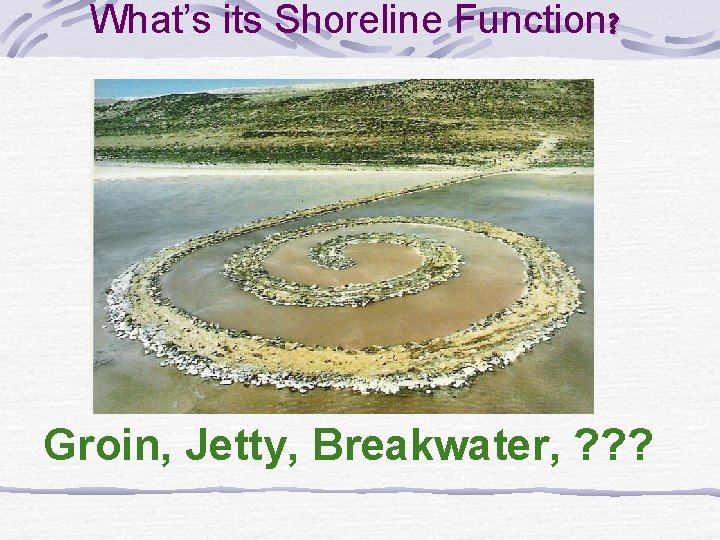 What's its Shoreline Function?

Groin, Jetty, Breakwater, ???